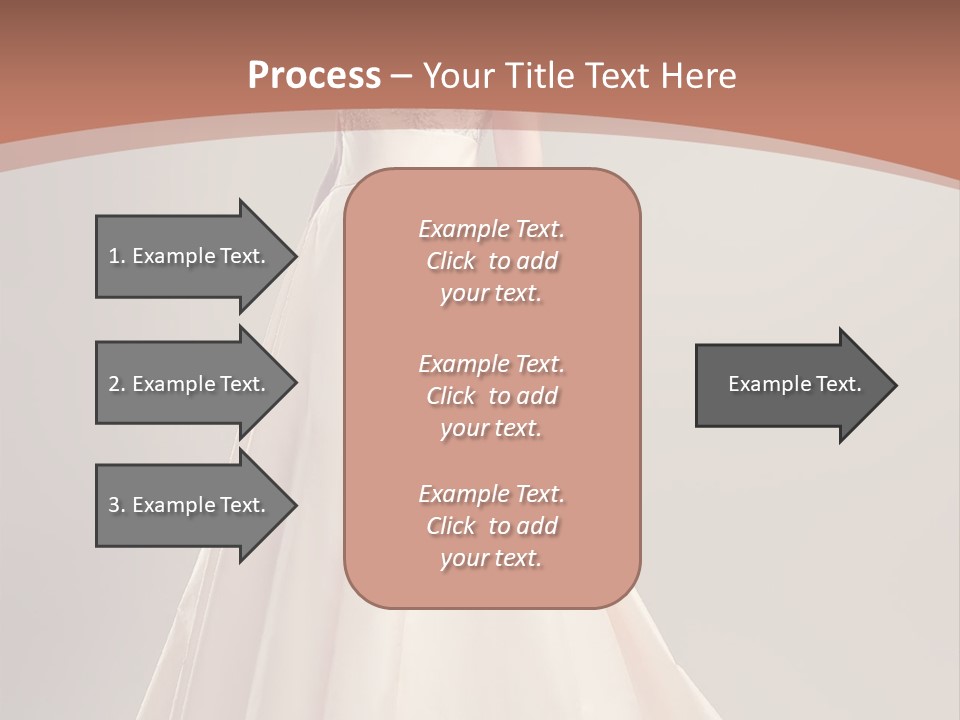 Process – Your Title Text Here

1. Example Text.

2. Example Text.

3. Example Text.

Example Text. Click to add your text.

Example Text. Click to add your text.

Example Text. Click to add your text.

Example Text.